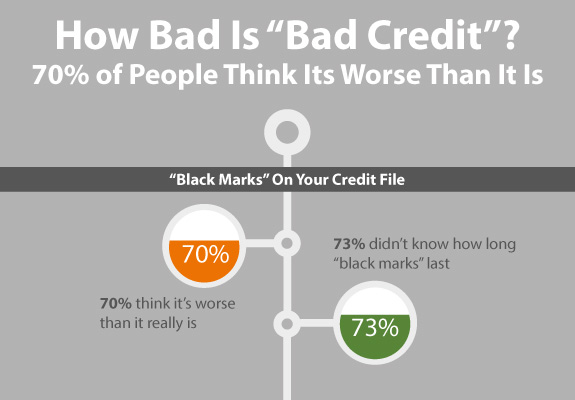 How Bad Is “Bad Credit”?
70% of People Think Its Worse Than It Is

“Black Marks” On Your Credit File

70%

73% didn’t know how long “black marks” last

70% think it’s worse than it really is

73%